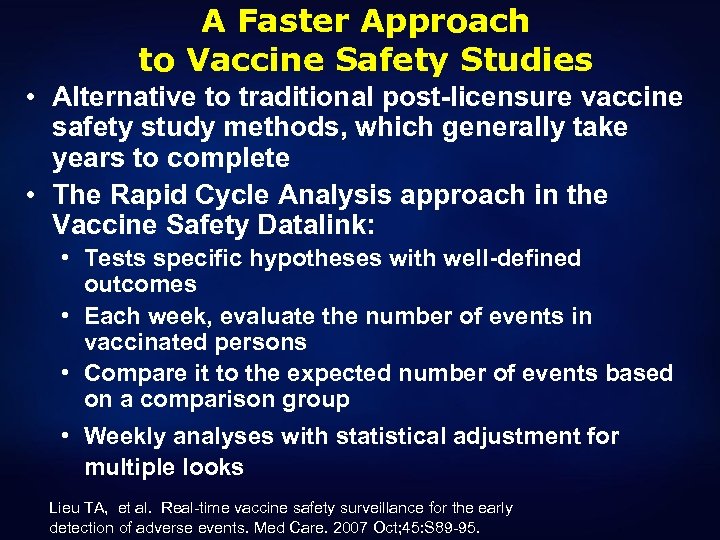 A Faster Approach to Vaccine Safety Studies

• Alternative to traditional post-licensure vaccine safety study methods, which generally take years to complete

• The Rapid Cycle Analysis approach in the Vaccine Safety Datalink:

• Tests specific hypotheses with well-defined outcomes

• Each week, evaluate the number of events in vaccinated persons

• Compare it to the expected number of events based on a comparison group

• Weekly analyses with statistical adjustment for multiple looks

Lieu TA, et al. Real-time vaccine safety surveillance for the early detection of adverse events. Med Care. 2007 Oct;45:S89-95.